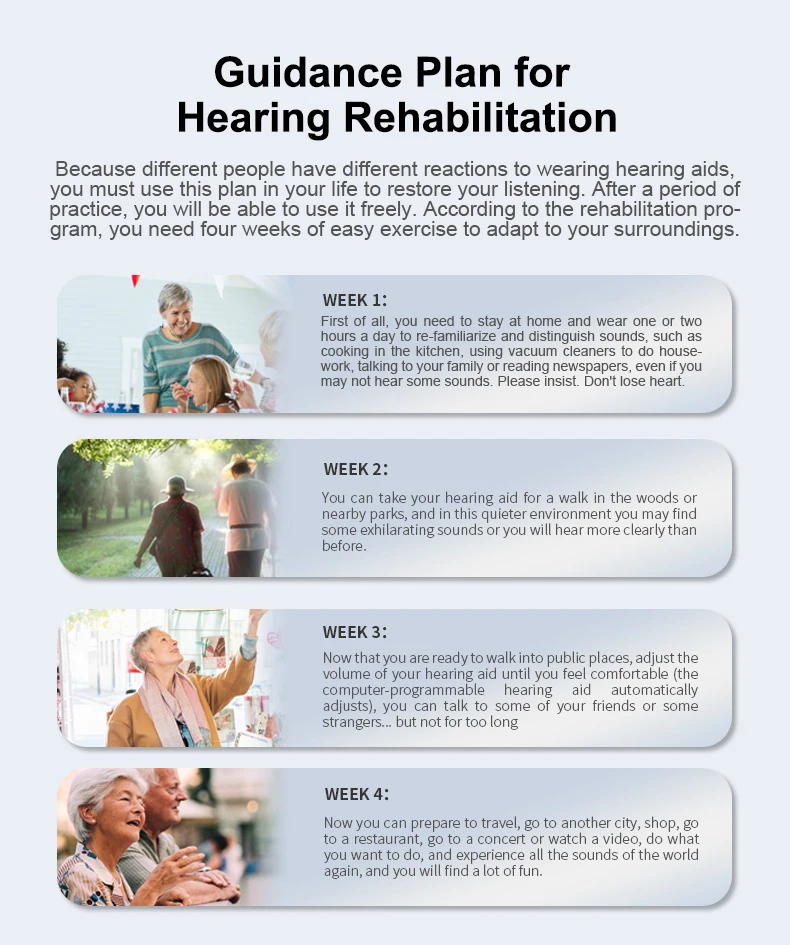 Guidance Plan for Hearing Rehabilitation

Because different people have different reactions to wearing hearing aids, you must use this plan in your life to restore your listening. After a period of practice, you will be able to use it freely. According to the rehabilitation program, you need four weeks of easy exercise to adapt to your surroundings.

WEEK 1:
First of all, you need to stay at home and wear one or two hours a day to re-familiarize and distinguish sounds, such as cooking in the kitchen, using vacuum cleaners to do housework, talking to your family or reading newspapers, even if you may not hear some sounds. Please insist. Don't lose heart.

WEEK 2:
You can take your hearing aid for a walk in the woods or nearby parks, and in this quieter environment you may find some exhilarating sounds or you will hear more clearly than before.

WEEK 3:
Now that you are ready to walk into public places, adjust the volume of your hearing aid until you feel comfortable (the computer-programmable hearing aid automatically adjusts), you can talk to some of your friends or some strangers... but not for too long

WEEK 4:
Now you can prepare to travel, go to another city, shop, go to a restaurant, go to a concert or watch a video, do what you want to do, and experience all the sounds of the world again, and you will find a lot of fun.